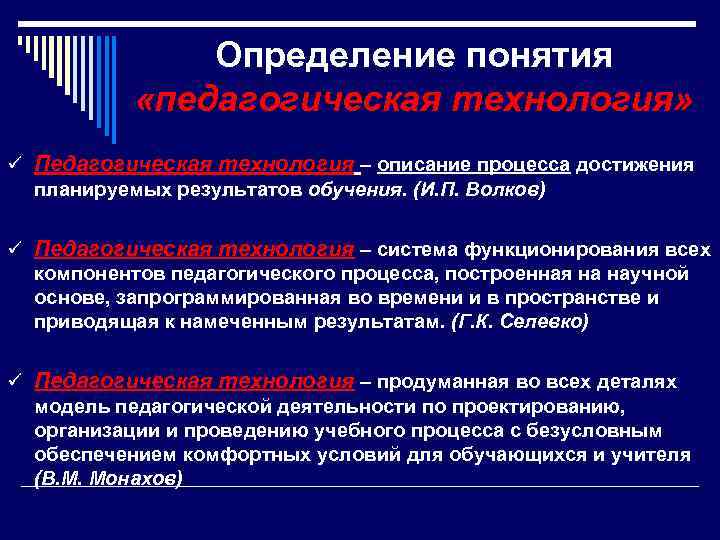 Определение понятия «педагогическая технология»

✓ Педагогическая технология – описание процесса достижения планируемых результатов обучения. (И.П. Волков)

✓ Педагогическая технология – система функционирования всех компонентов педагогического процесса, построенная на научной основе, запрограммированная во времени и в пространстве и приводящая к намеченным результатам. (Г.К. Селевко)

✓ Педагогическая технология – продуманная во всех деталях модель педагогической деятельности по проектированию, организации и проведению учебного процесса с безусловным обеспечением комфортных условий для обучающихся и учителя (В.М. Монахов)